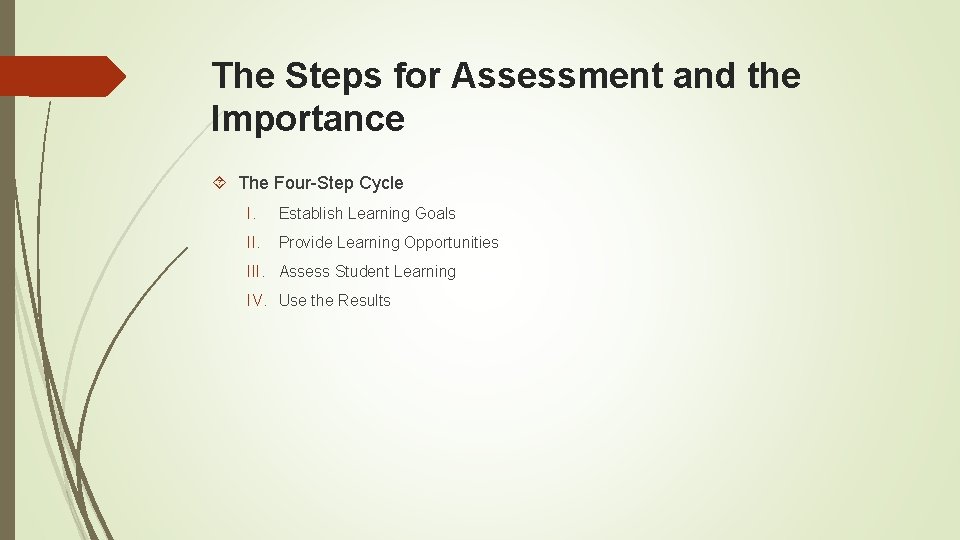 The Steps for Assessment and the Importance

The Four-Step Cycle

I. Establish Learning Goals

II. Provide Learning Opportunities

III. Assess Student Learning

IV. Use the Results